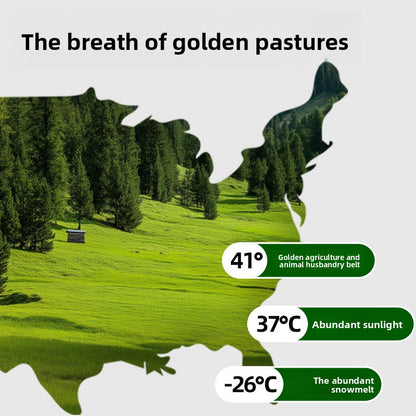 The breath of golden pastures

41° Golden agriculture and animal husbandry belt

37°C Abundant sunlight

-26°C The abundant snowmelt